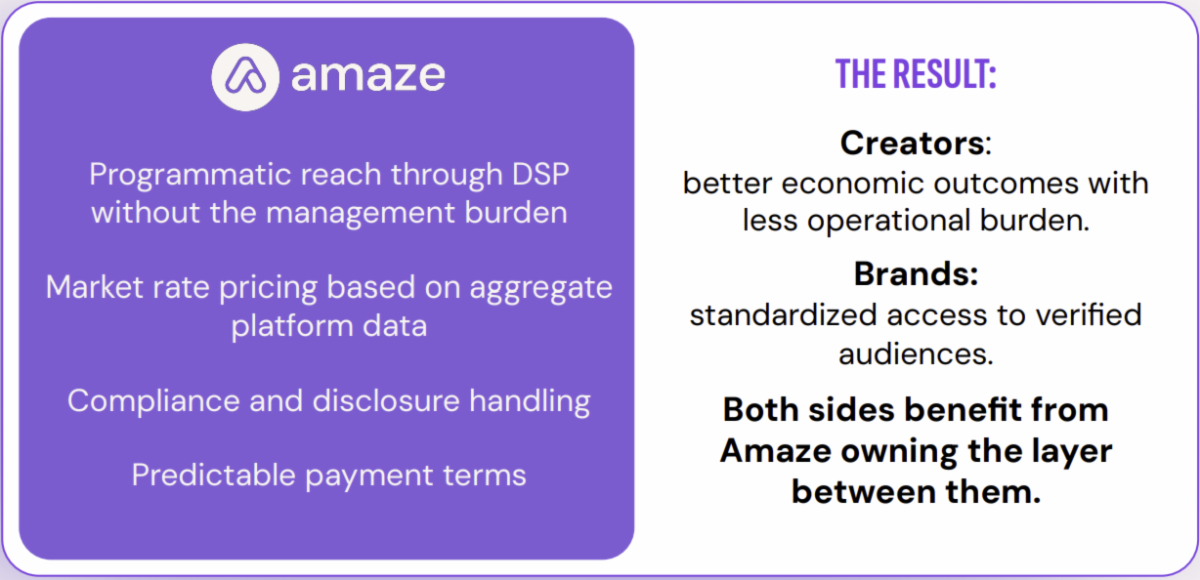 amaze

Programmatic reach through DSP without the management burden

Market rate pricing based on aggregate platform data

Compliance and disclosure handling

Predictable payment terms

THE RESULT:

Creators: better economic outcomes with less operational burden.

Brands: standardized access to verified audiences.

Both sides benefit from Amaze owning the layer between them.